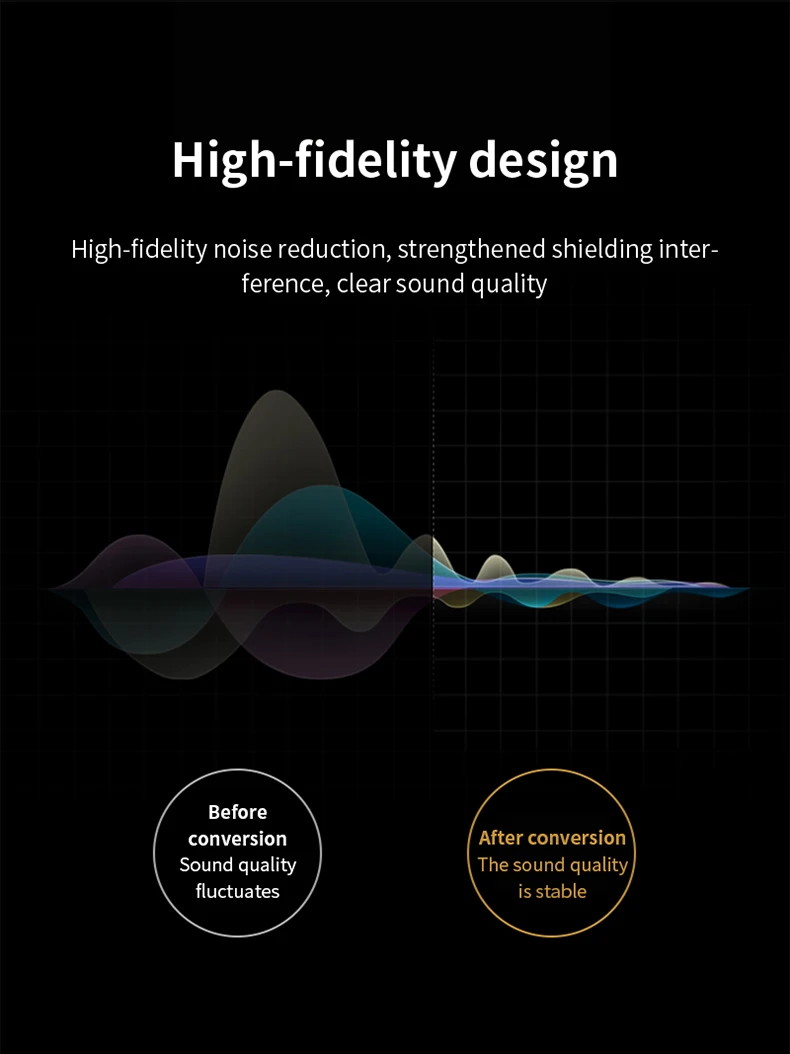 High-fidelity design

High-fidelity noise reduction, strengthened shielding interference, clear sound quality

Before conversion
Sound quality fluctuates

After conversion
The sound quality is stable